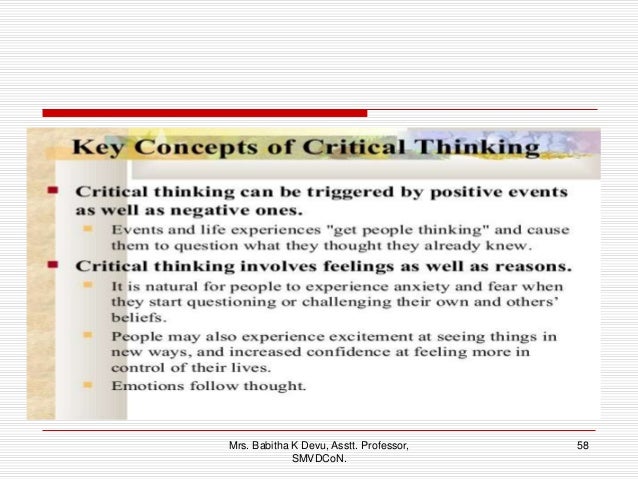 Key Concepts of Critical Thinking

Critical thinking can be triggered by positive events as well as negative ones.

Events and life experiences "get people thinking" and cause them to question what they thought they already knew.

Critical thinking involves feelings as well as reasons.

It is natural for people to experience anxiety and fear when they start questioning or challenging their own and others' beliefs.

People may also experience excitement at seeing things in new ways, and increased confidence at feeling more in control of their lives.

Emotions follow thought.

Mrs. Babitha K Devu, Asstt. Professor, SMVDCoN.

58